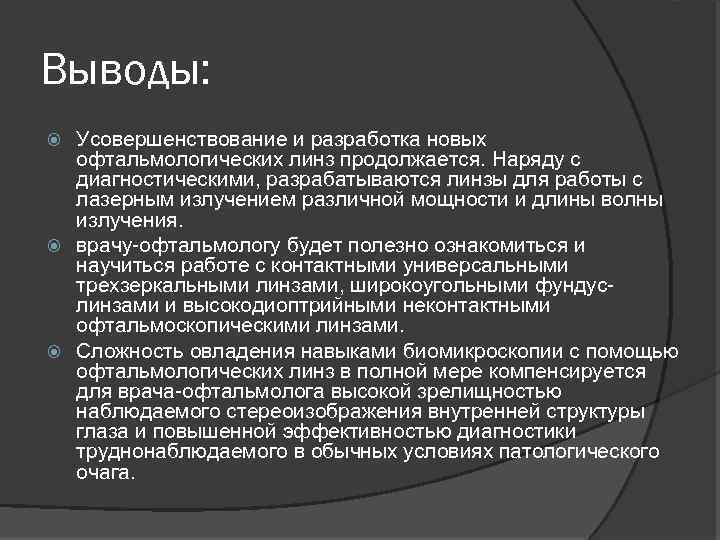 Выводы:

Усовершенствование и разработка новых офтальмологических линз продолжается. Наряду с диагностическими, разрабатываются линзы для работы с лазерным излучением различной мощности и длины волны излучения.

врачу-офтальмологу будет полезно ознакомиться и научиться работе с контактными универсальными трехзеркальными линзами, широкоугольными фундус-линзами и высокодиоптрийными неконтактными офтальмоскопическими линзами.

Сложность овладения навыками биомикроскопии с помощью офтальмологических линз в полной мере компенсируется для врача-офтальмолога высокой зрелищностью наблюдаемого стереоизображения внутренней структуры глаза и повышенной эффективностью диагностики труднонаблюдаемого в обычных условиях патологического очага.